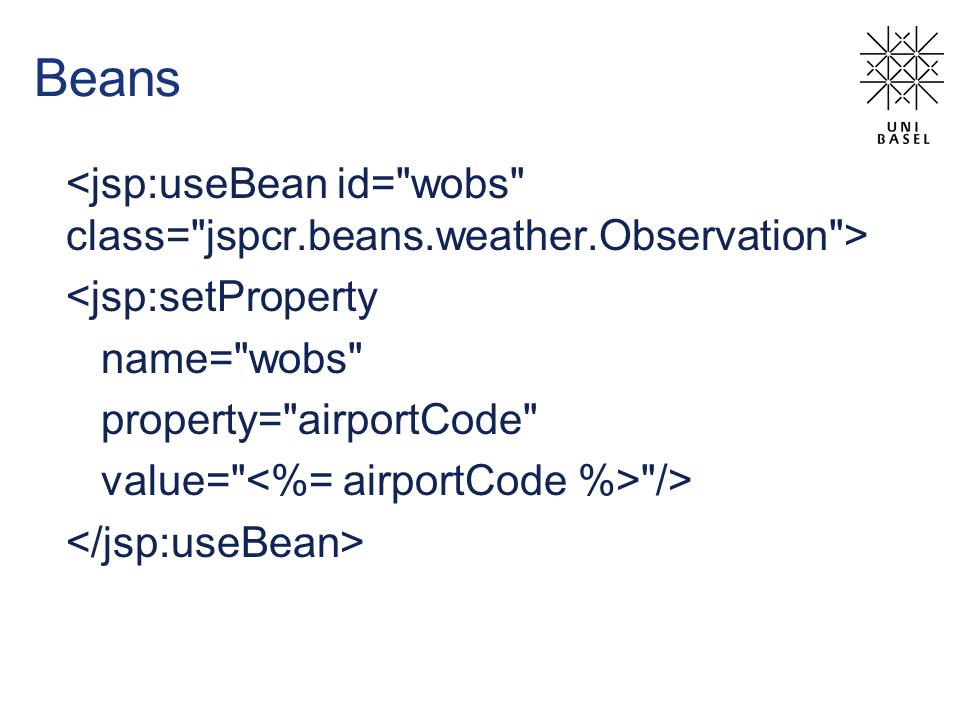 Beans

UNI BASEL

<jsp:useBean id="wobs" class="jspcr.beans.weather.Observation">

<jsp:setProperty

name="wobs"

property="airportCode"

value="<%= airportCode %>"/>

</jsp:useBean>